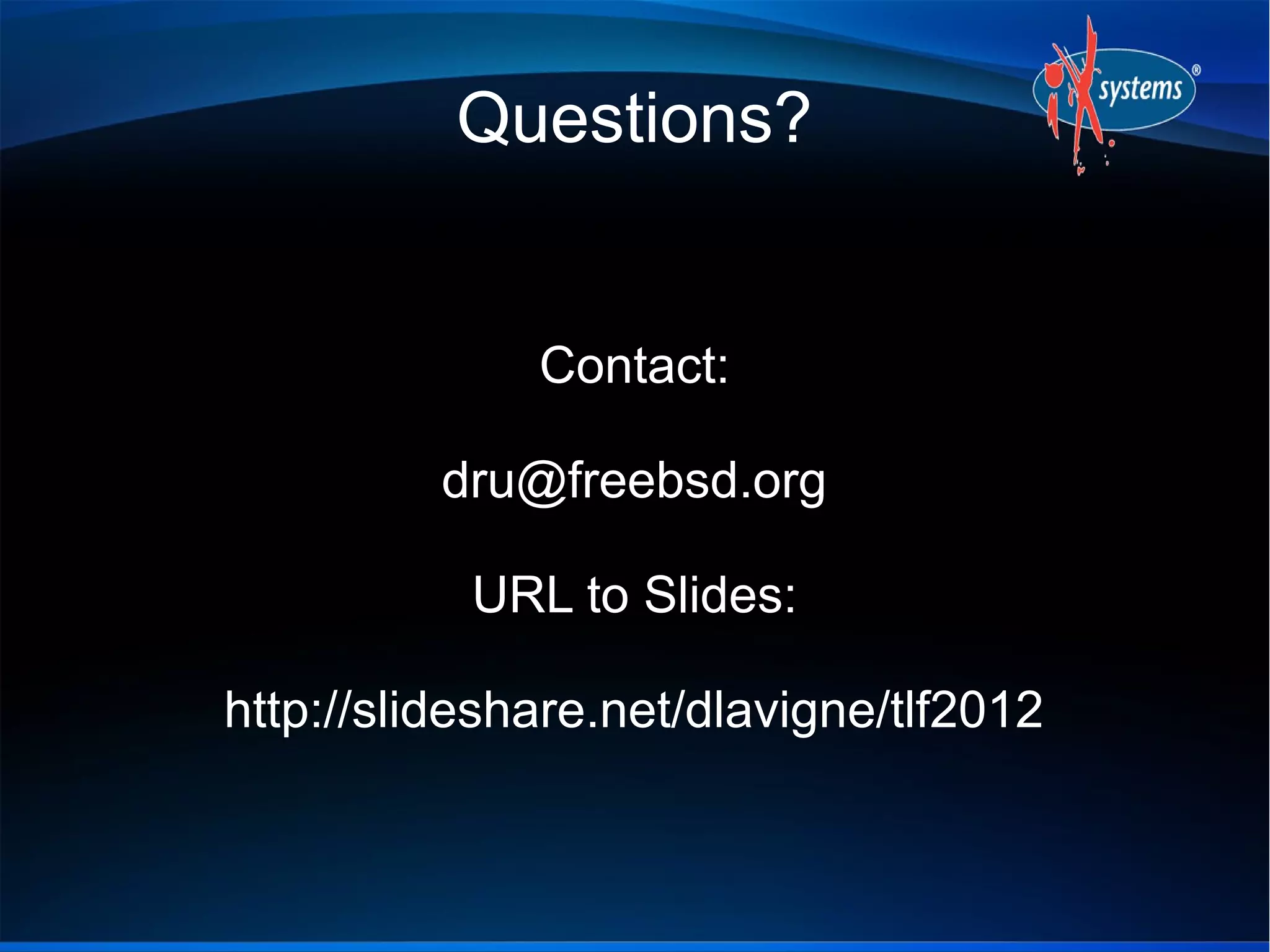 Questions?

iX systems®

Contact:

dru@freebsd.org

URL to Slides:

http://slideshare.net/dlavigne/tlf2012